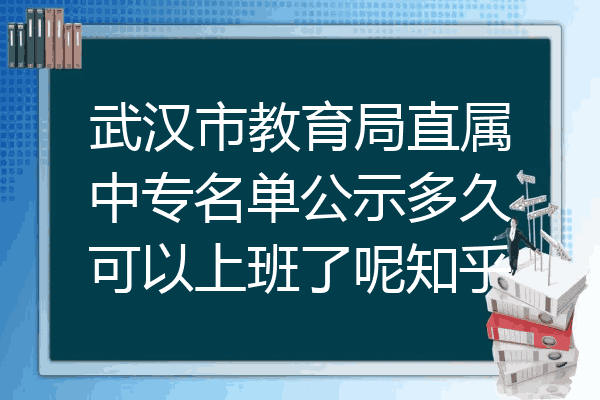 武汉市教育局直属中专名单公示多久可以上班了呢知乎